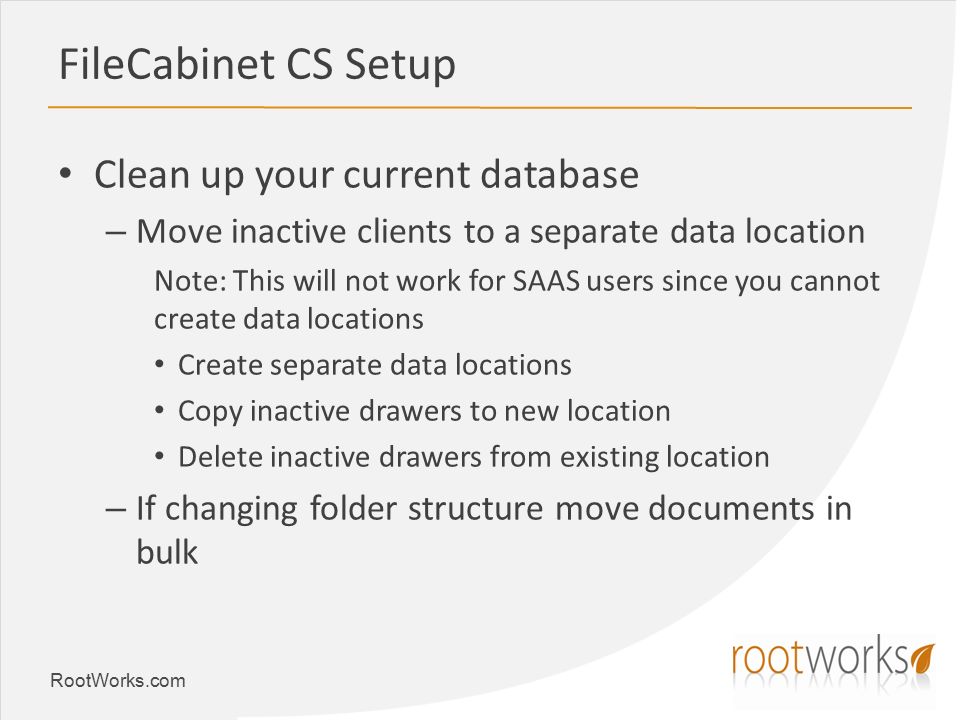 FileCabinet CS Setup

• Clean up your current database
– Move inactive clients to a separate data location
Note: This will not work for SAAS users since you cannot create data locations
• Create separate data locations
• Copy inactive drawers to new location
• Delete inactive drawers from existing location
– If changing folder structure move documents in bulk

RootWorks.com

rootworks